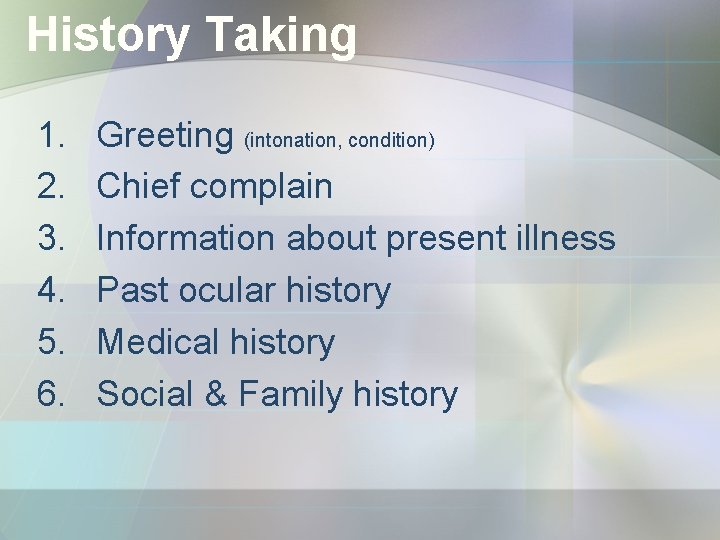 History Taking

1. Greeting (intonation, condition)
2. Chief complain
3. Information about present illness
4. Past ocular history
5. Medical history
6. Social & Family history